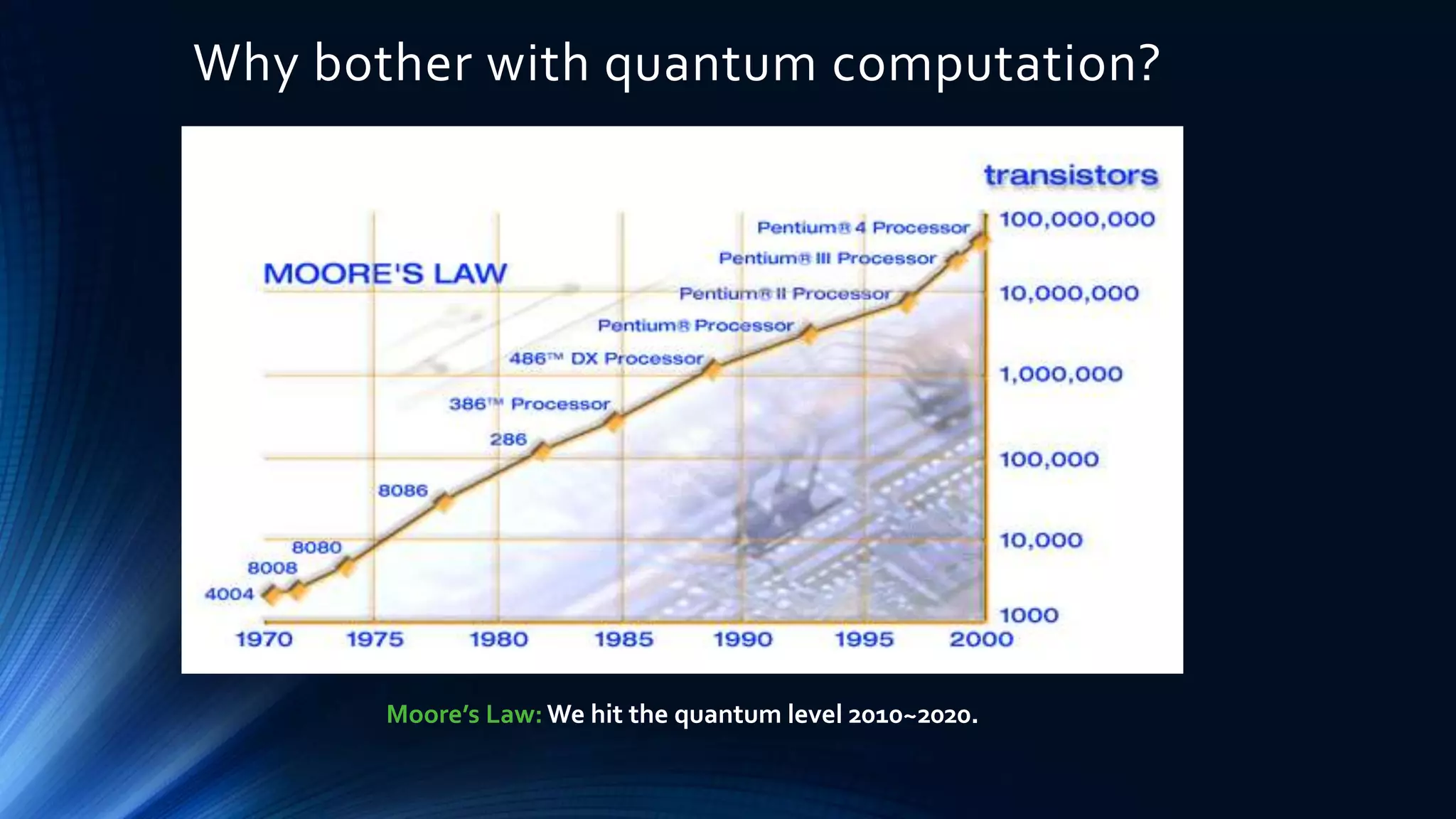 Why bother with quantum computation?

transistors

MOORE'S LAW

Pentium® 4 Processor
Pentium® III Processor
Pentium® II Processor
Pentium® Processor
486™ DX Processor
386™ Processor
286
8086
8080
8008
4004

100,000,000
10,000,000
1,000,000
100,000
10,000
1000

1970 1975 1980 1985 1990 1995 2000

Moore's Law: We hit the quantum level 2010~2020.